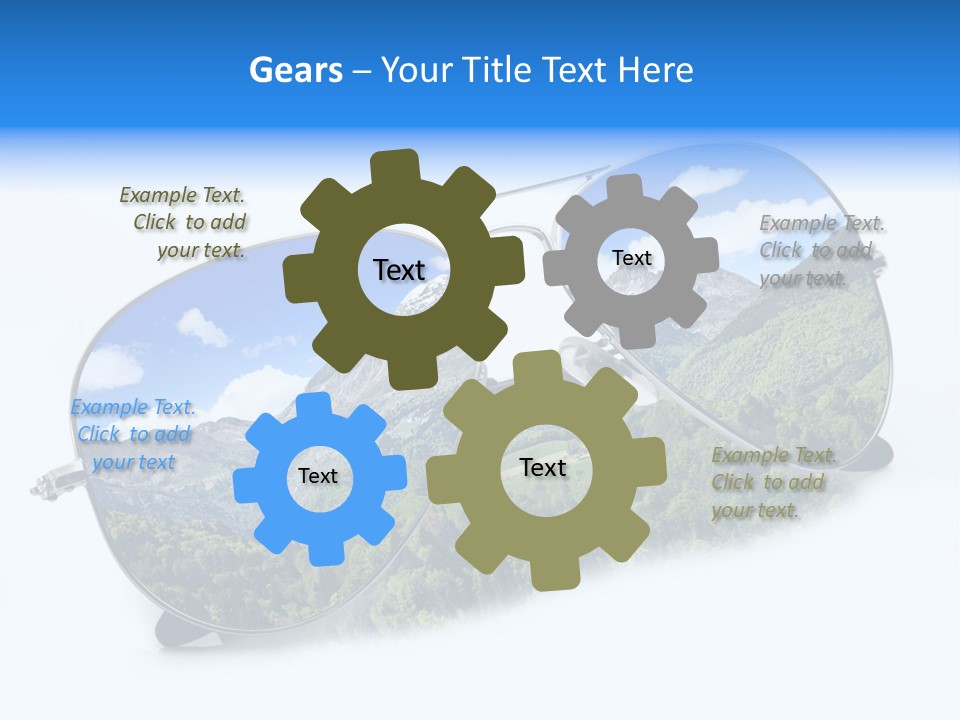 Gears – Your Title Text Here

Example Text. Click to add your text.

Text

Text

Example Text. Click to add your text.

Example Text. Click to add your text

Text

Text

Example Text. Click to add your text.